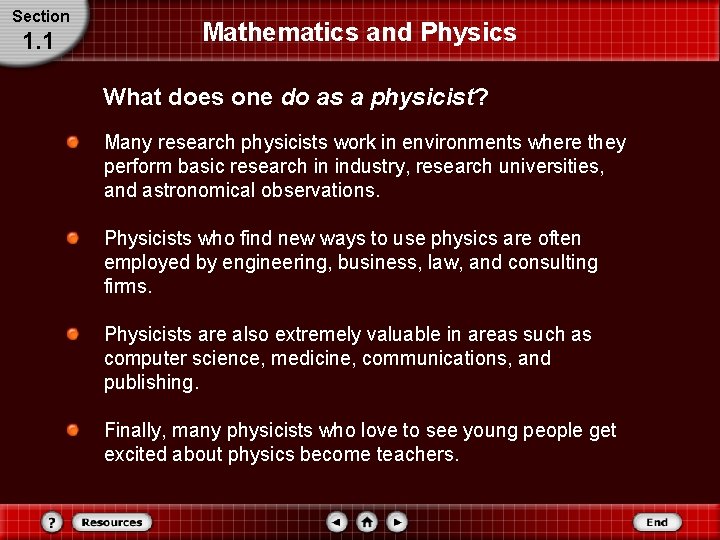 Section
1.1

Mathematics and Physics

What does one do as a physicist?

Many research physicists work in environments where they perform basic research in industry, research universities, and astronomical observations.

Physicists who find new ways to use physics are often employed by engineering, business, law, and consulting firms.

Physicists are also extremely valuable in areas such as computer science, medicine, communications, and publishing.

Finally, many physicists who love to see young people get excited about physics become teachers.

?
Resources
End